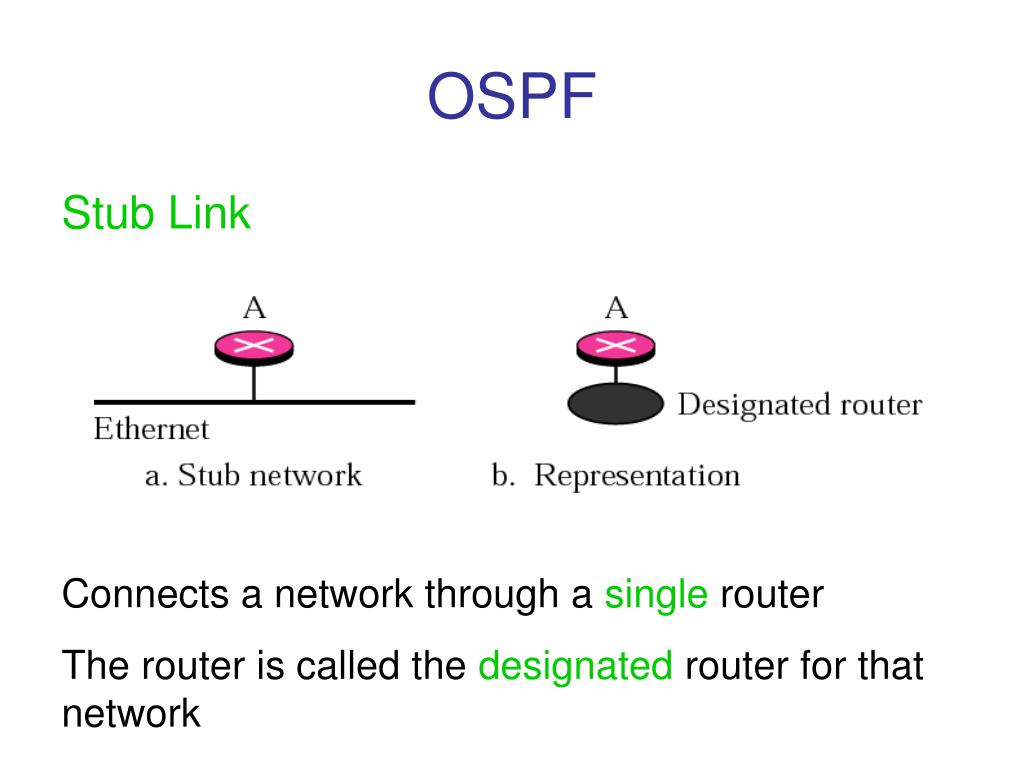 OSPF

Stub Link

A

Ethernet

a. Stub network

A

Designated router

b. Representation

Connects a network through a single router

The router is called the designated router for that network